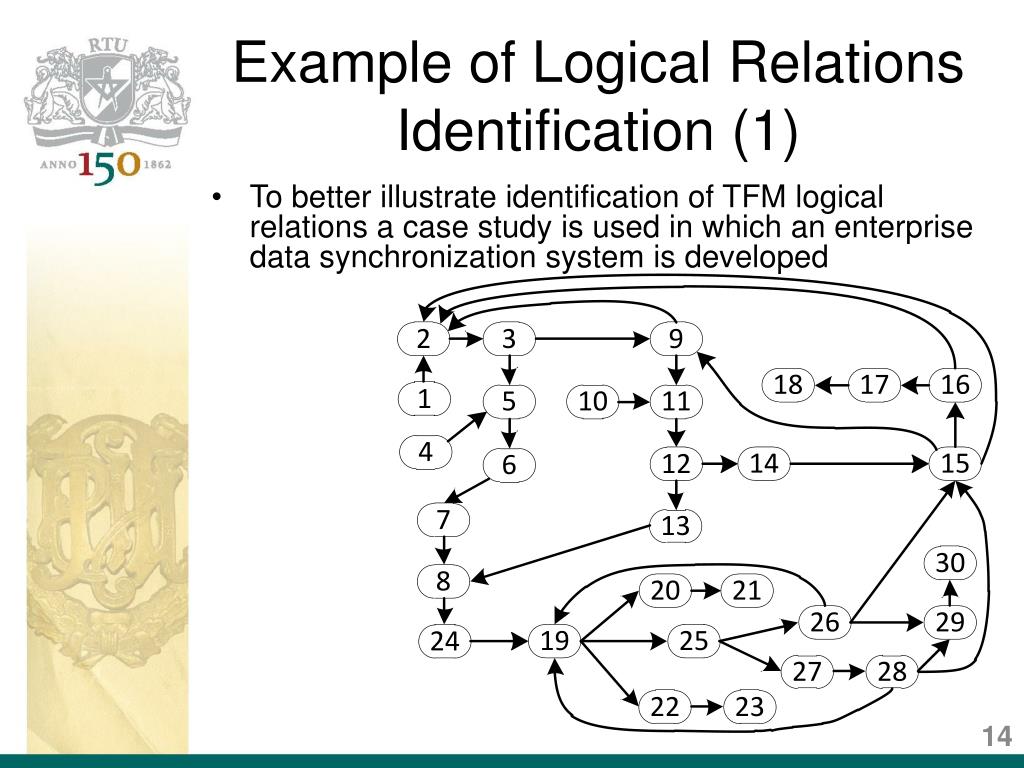 RTU
ANNO 150 1862

Example of Logical Relations Identification (1)

• To better illustrate identification of TFM logical relations a case study is used in which an enterprise data synchronization system is developed

2
3
9
18
17
16
1
5
10
11
4
6
12
14
15
7
13
30
8
20
21
26
29
24
19
25
27
28
22
23

14